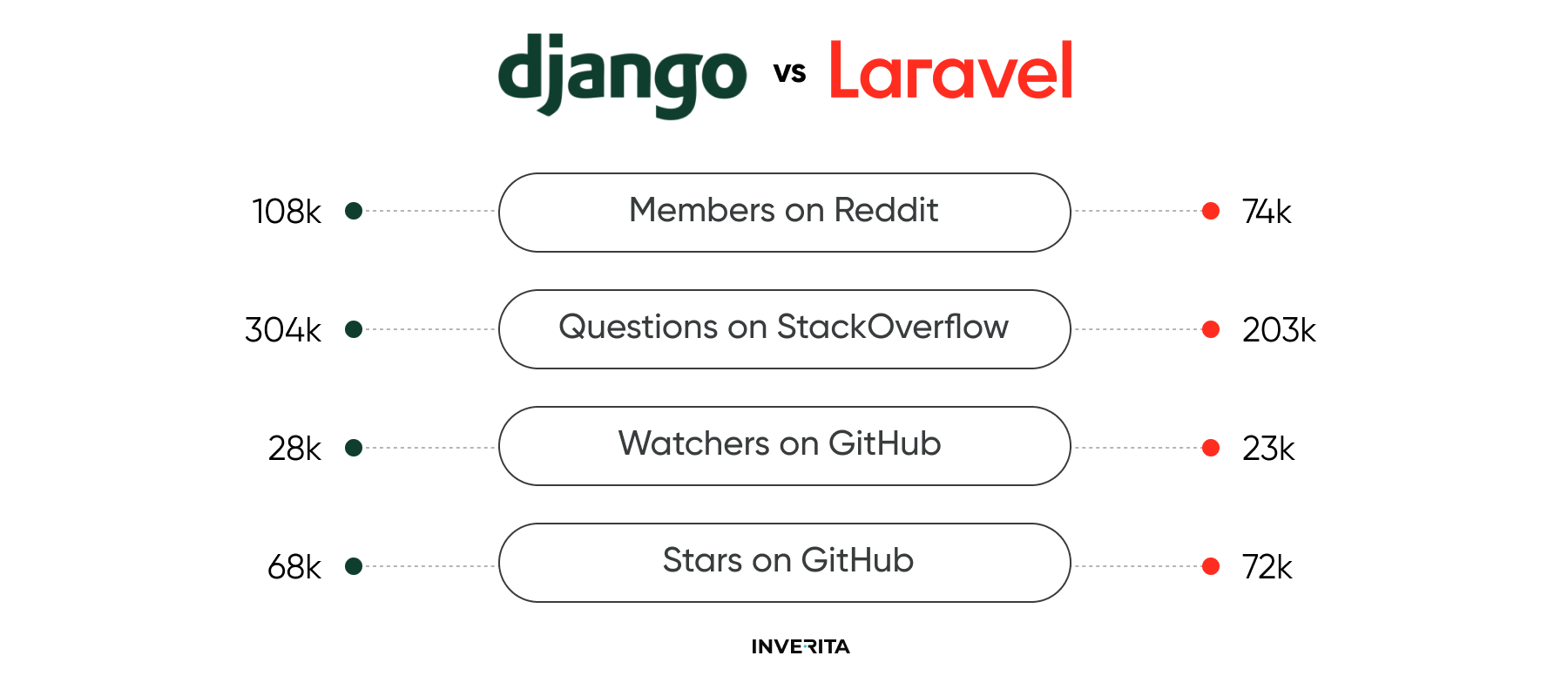 django vs Laravel

108k Members on Reddit 74k

304k Questions on StackOverflow 203k

28k Watchers on GitHub 23k

68k Stars on GitHub 72k

INVERITA